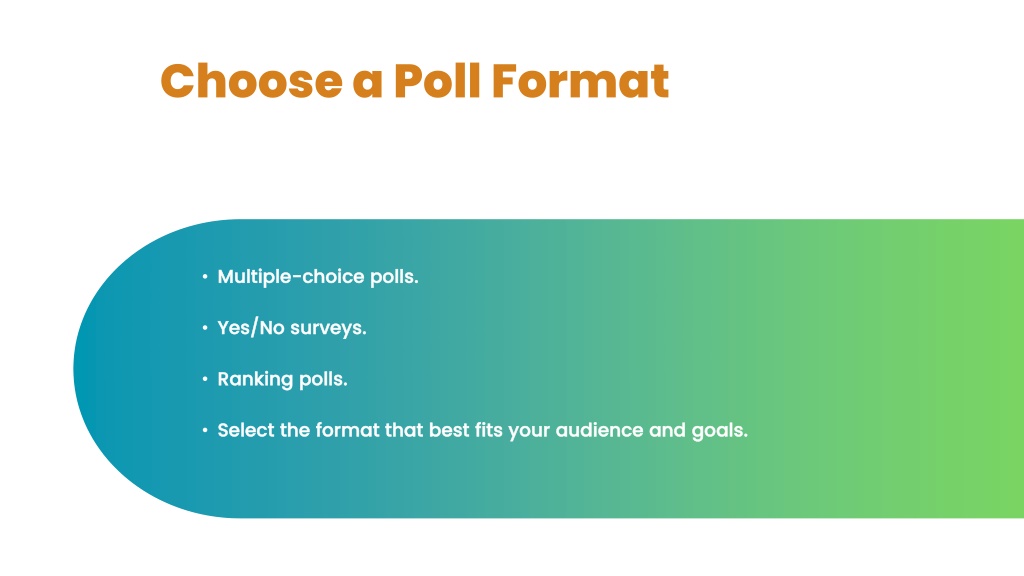 Choose a Poll Format

• Multiple-choice polls.

• Yes/No surveys.

• Ranking polls.

• Select the format that best fits your audience and goals.